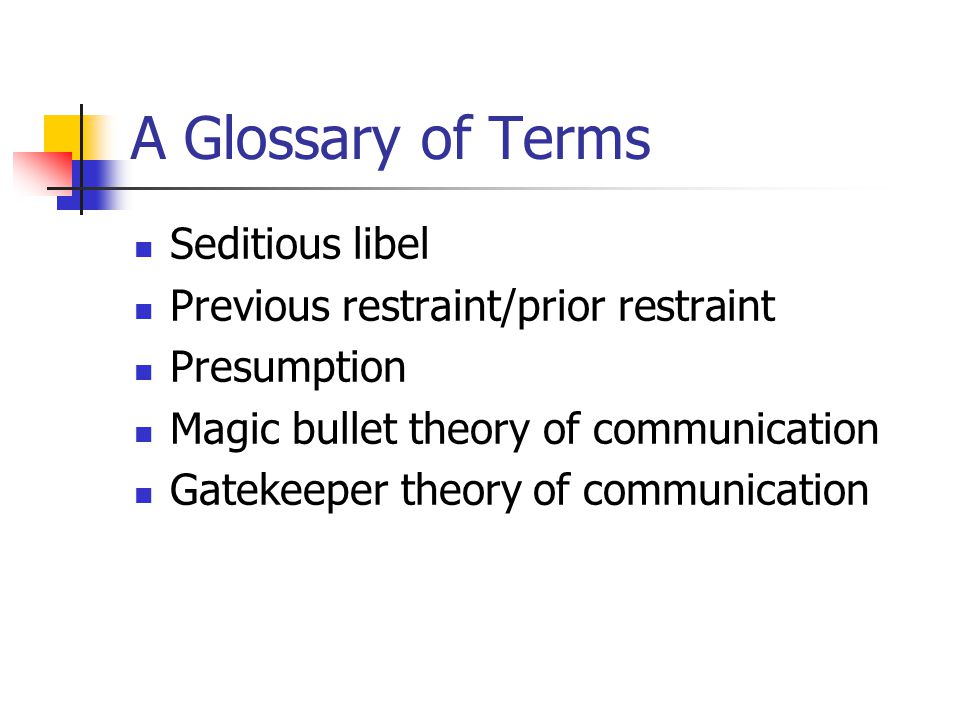 A Glossary of Terms

- Seditious libel
- Previous restraint/prior restraint
- Presumption
- Magic bullet theory of communication
- Gatekeeper theory of communication